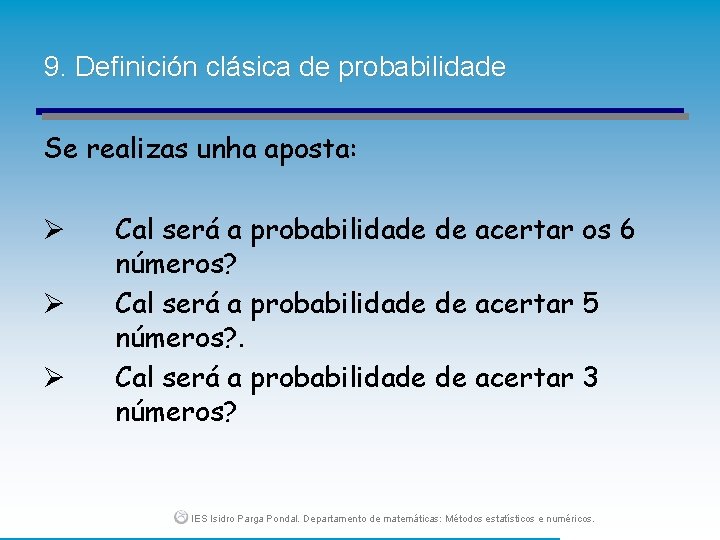 9. Definición clásica de probabilidade

Se realizas unha aposta:

➢ Cal será a probabilidade de acertar os 6 números?

➢ Cal será a probabilidade de acertar 5 números?.

➢ Cal será a probabilidade de acertar 3 números?

IES Isidro Parga Pondal. Departamento de matemáticas: Métodos estatísticos e numéricos.